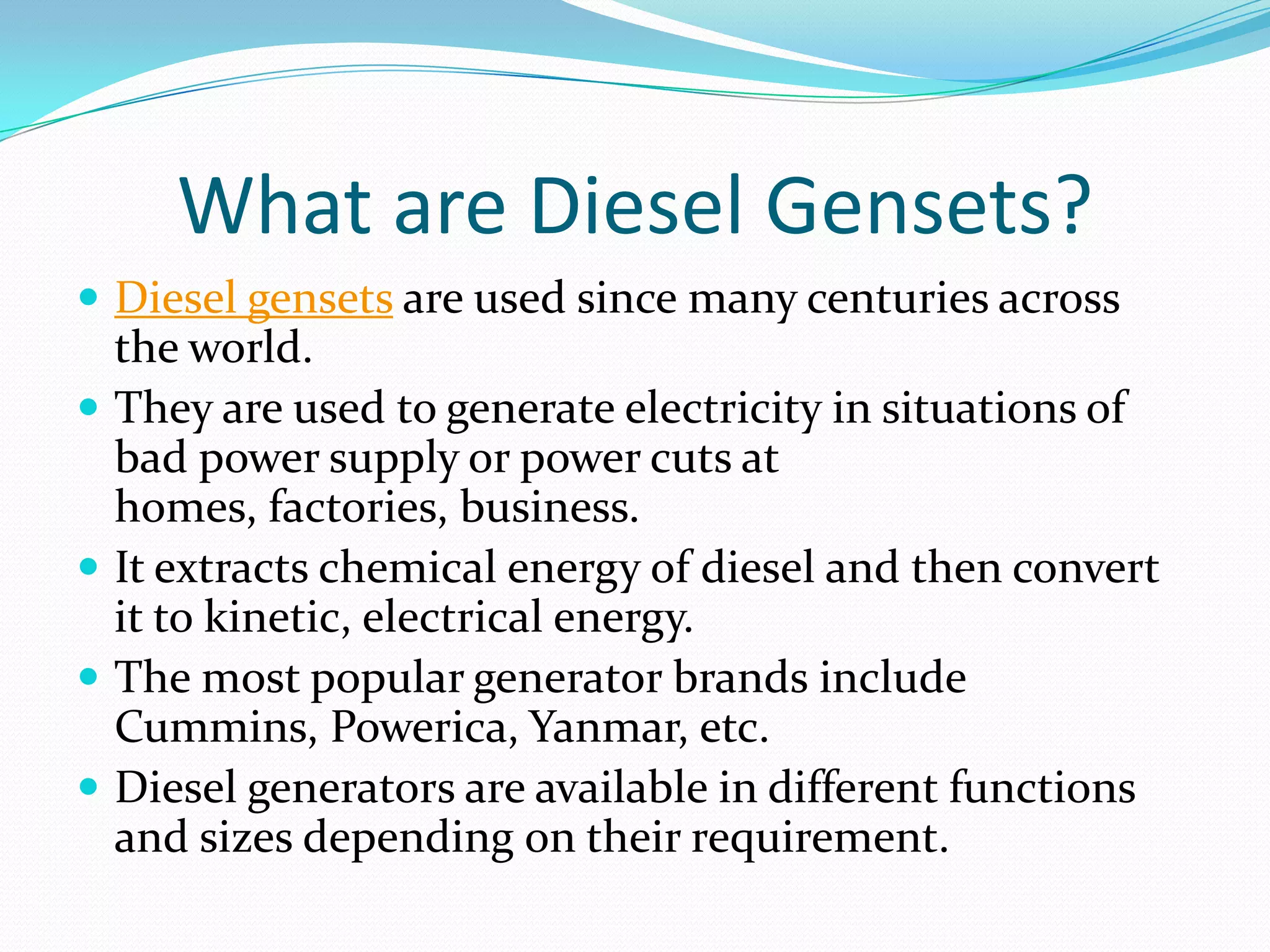 What are Diesel Gensets?

- Diesel gensets are used since many centuries across the world.
- They are used to generate electricity in situations of bad power supply or power cuts at homes, factories, business.
- It extracts chemical energy of diesel and then convert it to kinetic, electrical energy.
- The most popular generator brands include Cummins, Powerica, Yanmar, etc.
- Diesel generators are available in different functions and sizes depending on their requirement.